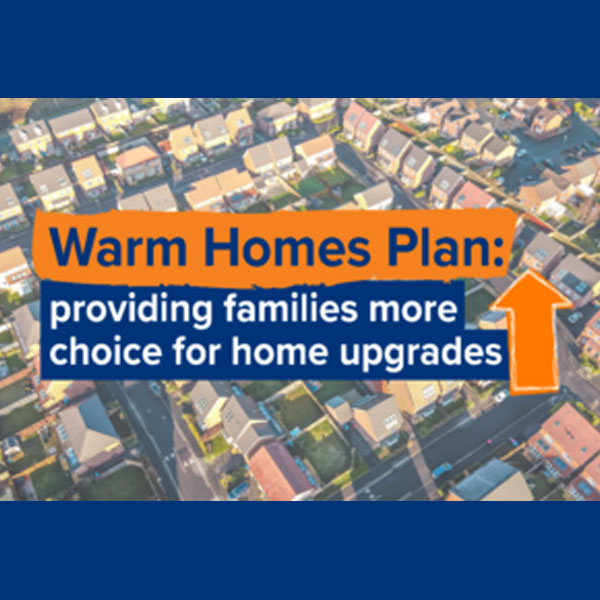 Warm Homes Plan:
providing families more choice for home upgrades